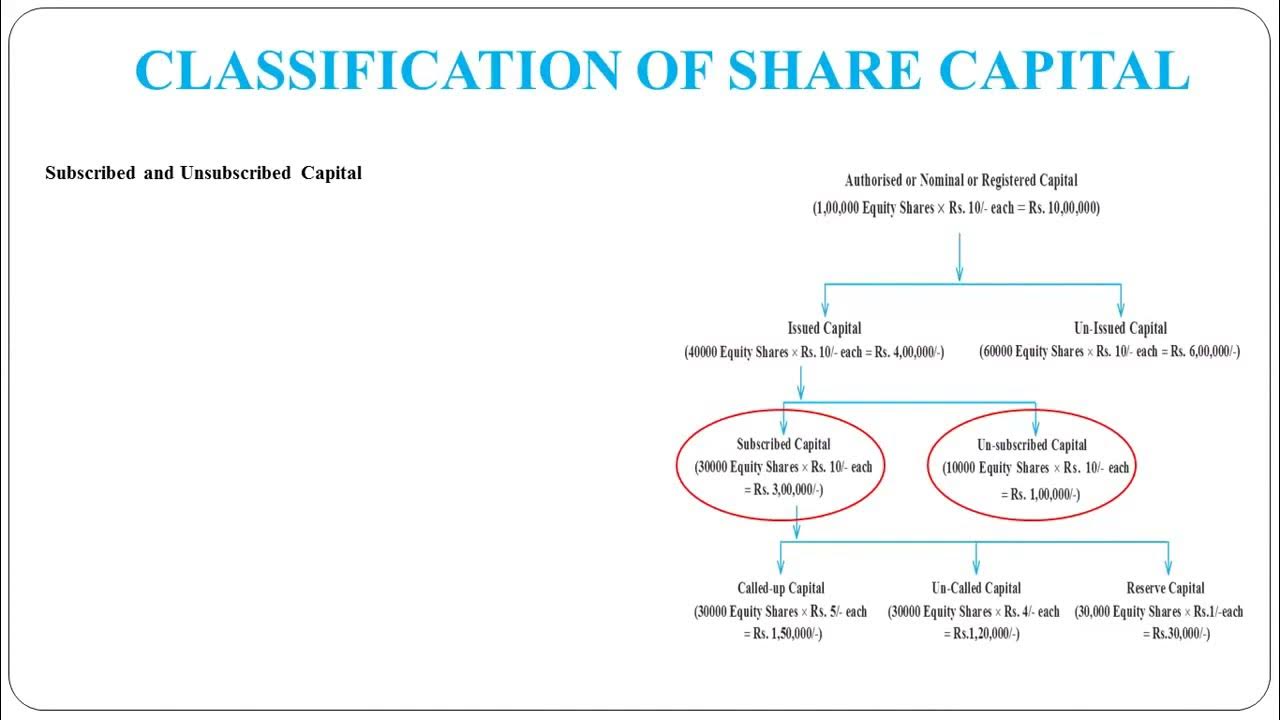 CLASSIFICATION OF SHARE CAPITAL

Subscribed and Unsubscribed Capital

Authorised or Nominal or Registered Capital
(1,00,000 Equity Shares × Rs. 10/- each = Rs. 10,00,000)

Issued Capital
(40000 Equity Shares × Rs. 10/- each = Rs. 4,00,000/-)

Un-Issued Capital
(60000 Equity Shares × Rs. 10/- each = Rs. 6,00,000/-)

Subscribed Capital
(30000 Equity Shares × Rs. 10/- each = Rs. 3,00,000/-)

Un-subscribed Capital
(10000 Equity Shares × Rs. 10/- each = Rs. 1,00,000/-)

Called-up Capital
(30000 Equity Shares × Rs. 5/- each = Rs. 1,50,000/-)

Un-Called Capital
(30000 Equity Shares × Rs. 4/- each = Rs.1,20,000/-)

Reserve Capital
(30,000 Equity Shares × Rs.1/-each = Rs.30,000/-)